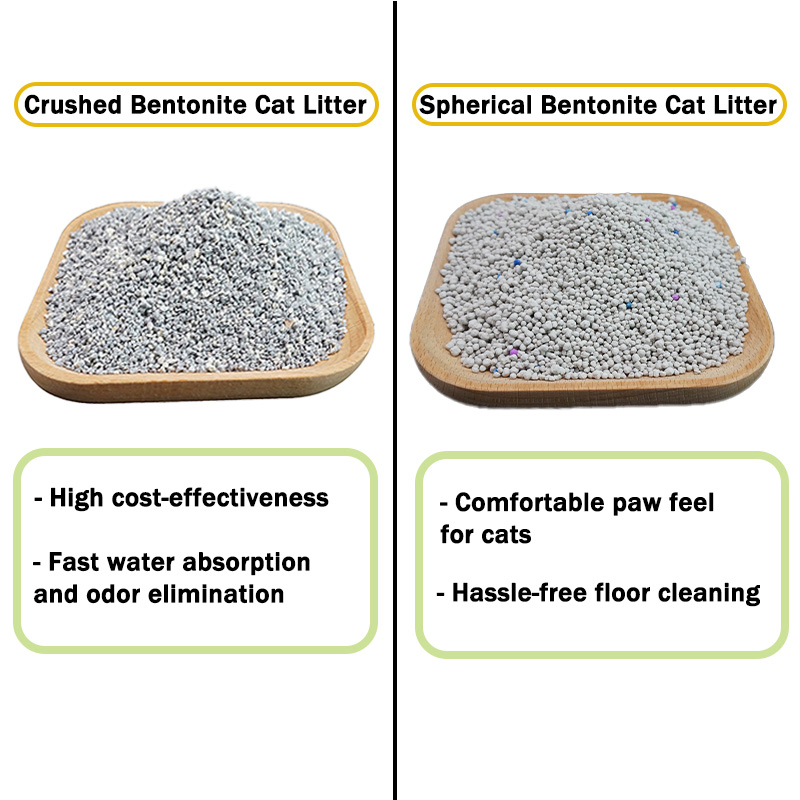 Crushed Bentonite Cat Litter

- High cost-effectiveness

- Fast water absorption and odor elimination

Spherical Bentonite Cat Litter

- Comfortable paw feel for cats

- Hassle-free floor cleaning